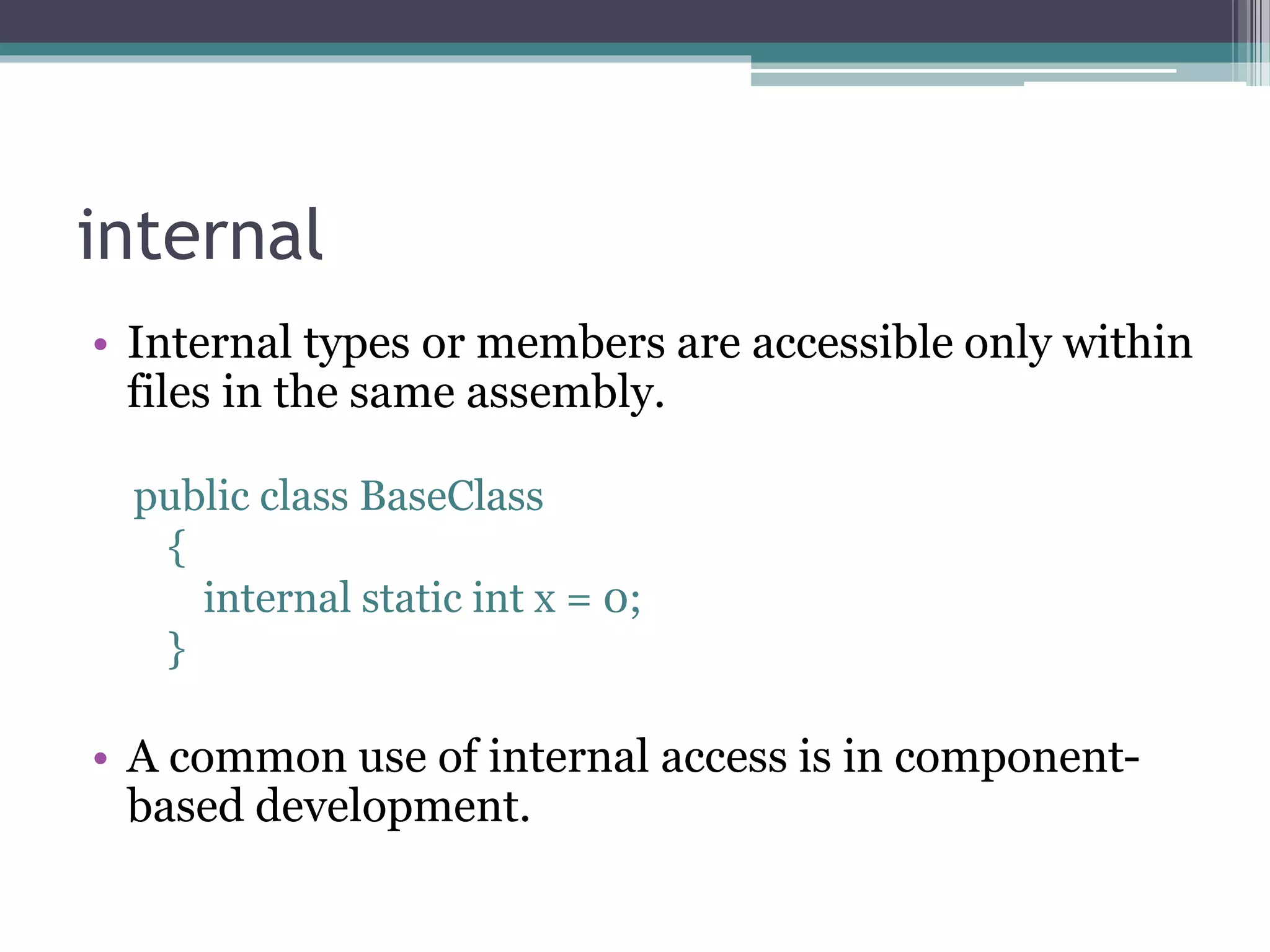 internal

• Internal types or members are accessible only within files in the same assembly.

public class BaseClass
{
internal static int x = 0;
}

• A common use of internal access is in component-based development.